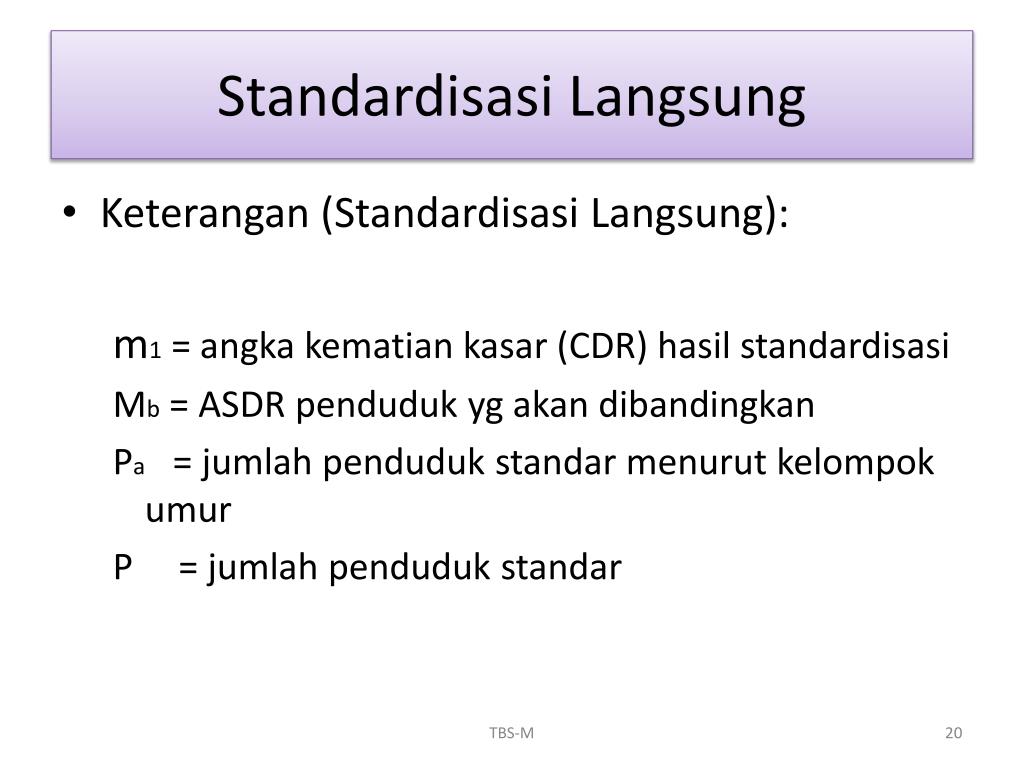 Standardisasi Langsung

• Keterangan (Standardisasi Langsung):

$m_1$ = angka kematian kasar (CDR) hasil standardisasi

$M_b$ = ASDR penduduk yg akan dibandingkan

$P_a$ = jumlah penduduk standar menurut kelompok umur

P = jumlah penduduk standar

TBS-M

20